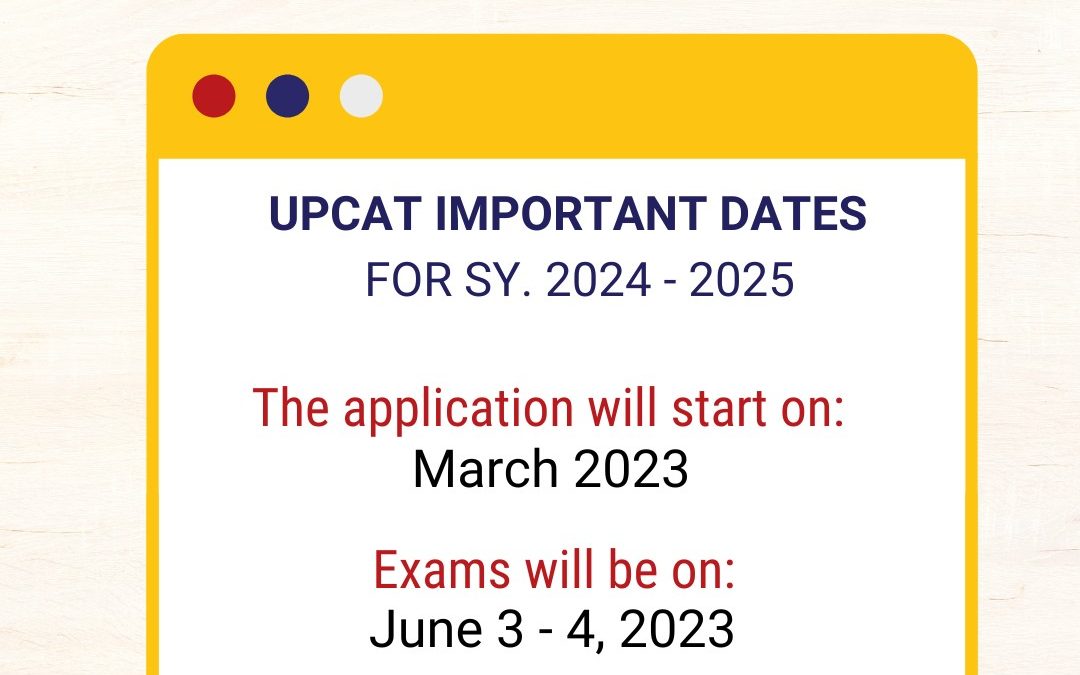 UPCAT IMPORTANT DATES
FOR SY. 2024 - 2025

The application will start on:
March 2023

Exams will be on:
June 3 - 4, 2023